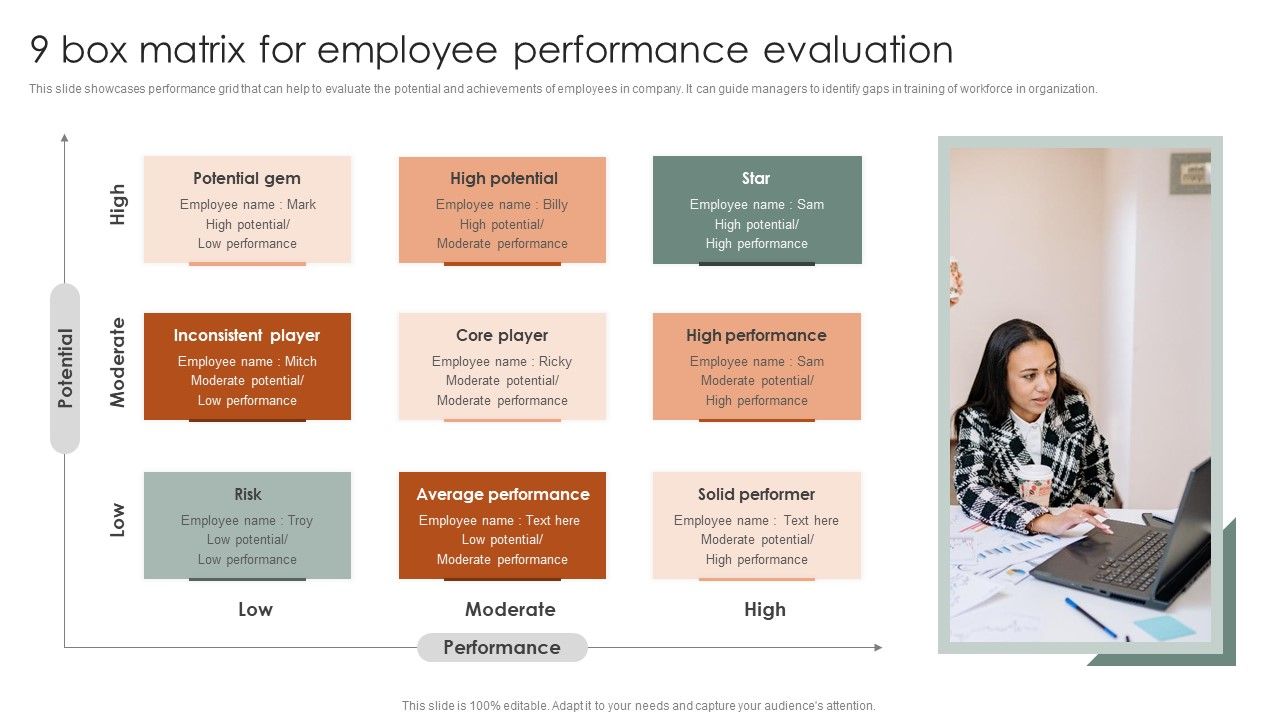 9 box matrix for employee performance evaluation

This slide showcases performance grid that can help to evaluate the potential and achievements of employees in company. It can guide managers to identify gaps in training of workforce in organization.

Potential

High

Potential gem
Employee name : Mark
High potential/
Low performance

High potential
Employee name : Billy
High potential/
Moderate performance

Star
Employee name : Sam
High potential/
High performance

Moderate

Inconsistent player
Employee name : Mitch
Moderate potential/
Low performance

Core player
Employee name : Ricky
Moderate potential/
Moderate performance

High performance
Employee name : Sam
Moderate potential/
High performance

Low

Risk
Employee name : Troy
Low potential/
Low performance

Average performance
Employee name : Text here
Low potential/
Moderate performance

Solid performer
Employee name : Text here
Moderate potential/
High performance

Low

Moderate

High

Performance

This slide is 100% editable. Adapt it to your needs and capture your audience's attention.